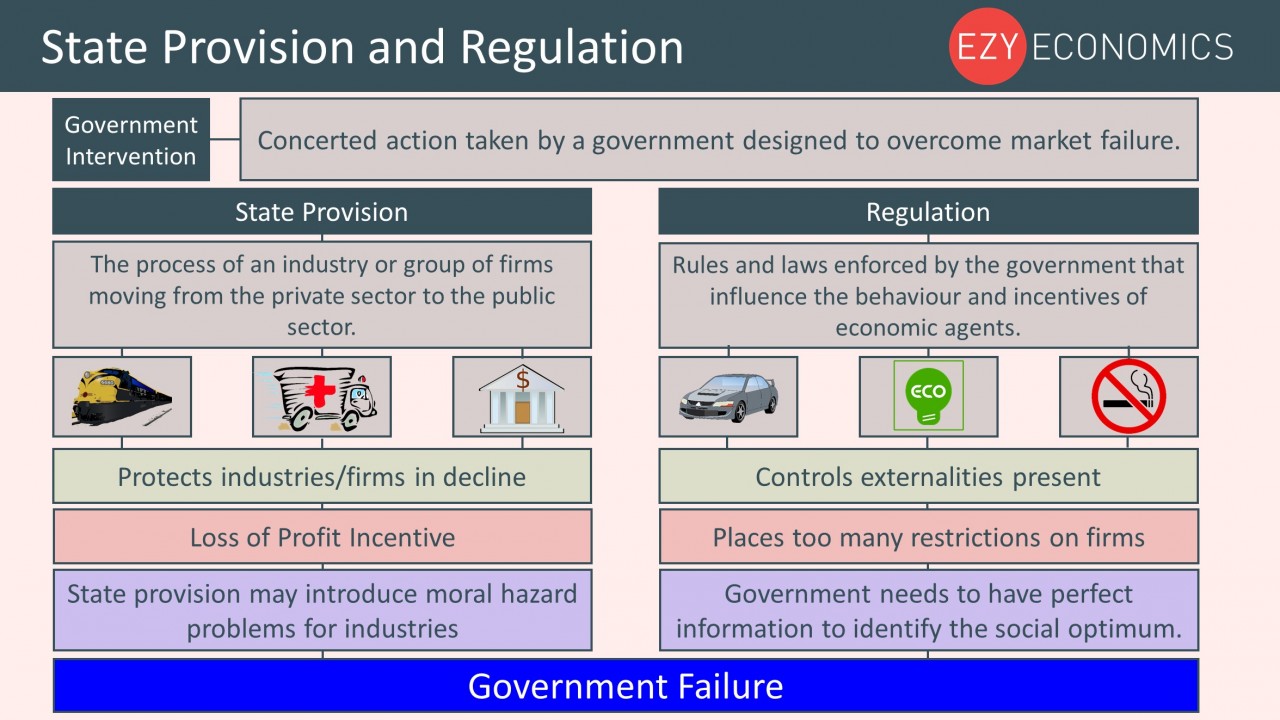 State Provision and Regulation

EZY ECONOMICS

Government Intervention

Concerted action taken by a government designed to overcome market failure.

State Provision

The process of an industry or group of firms moving from the private sector to the public sector.

$

Protects industries/firms in decline

Loss of Profit Incentive

State provision may introduce moral hazard problems for industries

Regulation

Rules and laws enforced by the government that influence the behaviour and incentives of economic agents.

ECO

Controls externalities present

Places too many restrictions on firms

Government needs to have perfect information to identify the social optimum.

Government Failure